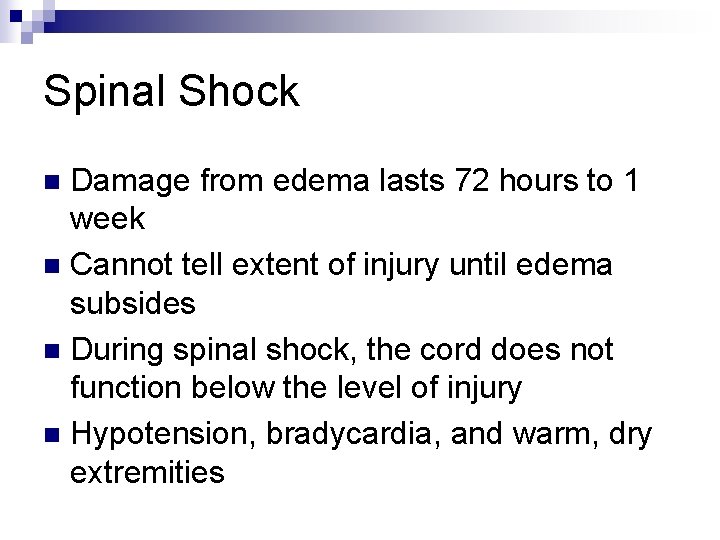 Spinal Shock

- Damage from edema lasts 72 hours to 1 week
- Cannot tell extent of injury until edema subsides
- During spinal shock, the cord does not function below the level of injury
- Hypotension, bradycardia, and warm, dry extremities